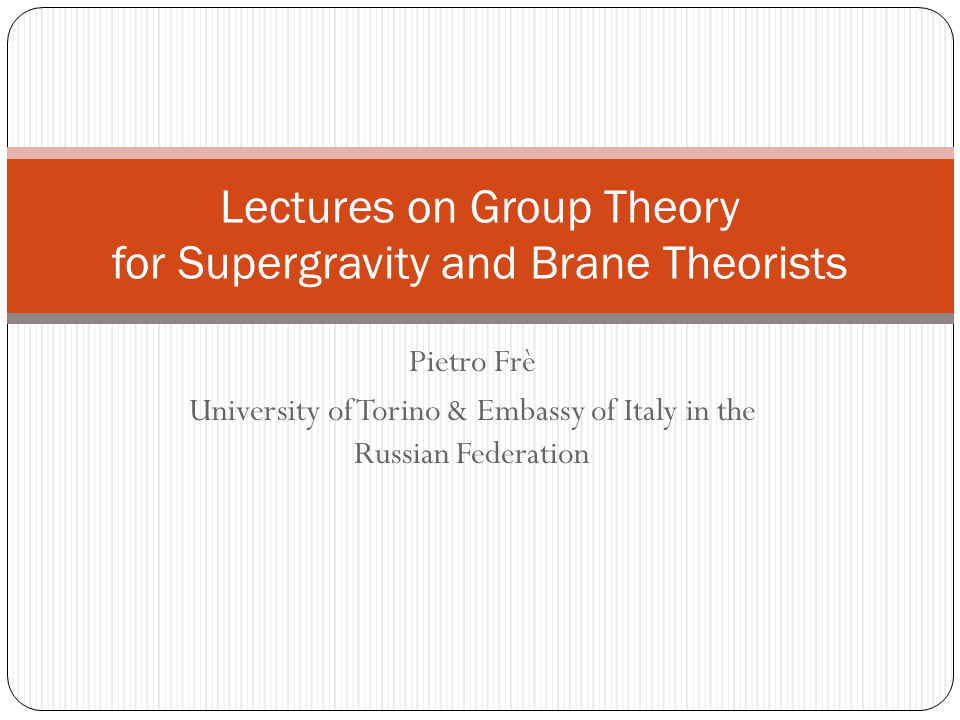 Lectures on Group Theory for Supergravity and Brane Theorists

Pietro Frè
University of Torino & Embassy of Italy in the Russian Federation